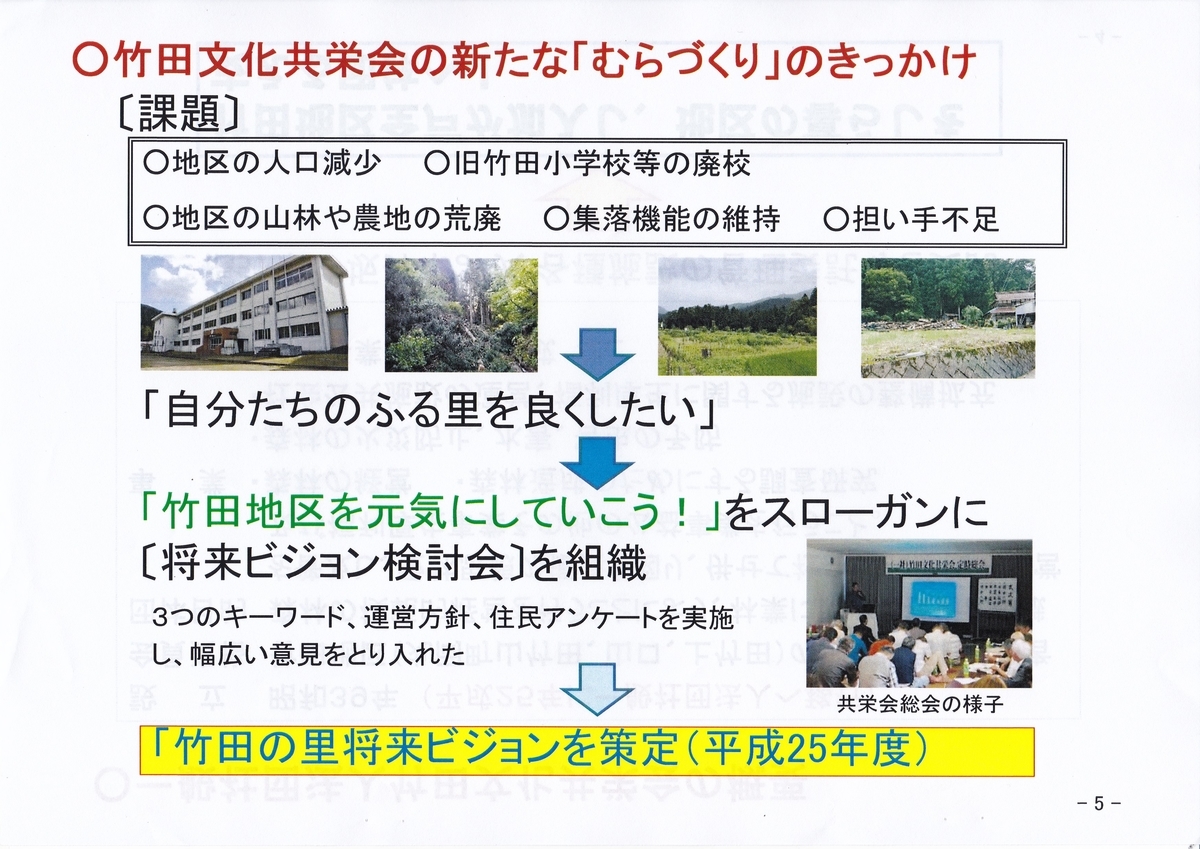 ○竹田文化共栄会の新たな「むらづくり」のきっかけ

〔課題〕

○地区の人口減少　○旧竹田小学校等の廃校

○地区の山林や農地の荒廃　○集落機能の維持　○担い手不足

「自分たちのふる里を良くしたい」

「竹田地区を元気にしていこう！」をスローガンに
〔将来ビジョン検討会〕を組織

3つのキーワード、運営方針、住民アンケートを実施し、幅広い意見をとり入れた

共栄会総会の様子

「竹田の里将来ビジョンを策定（平成25年度）

－5－